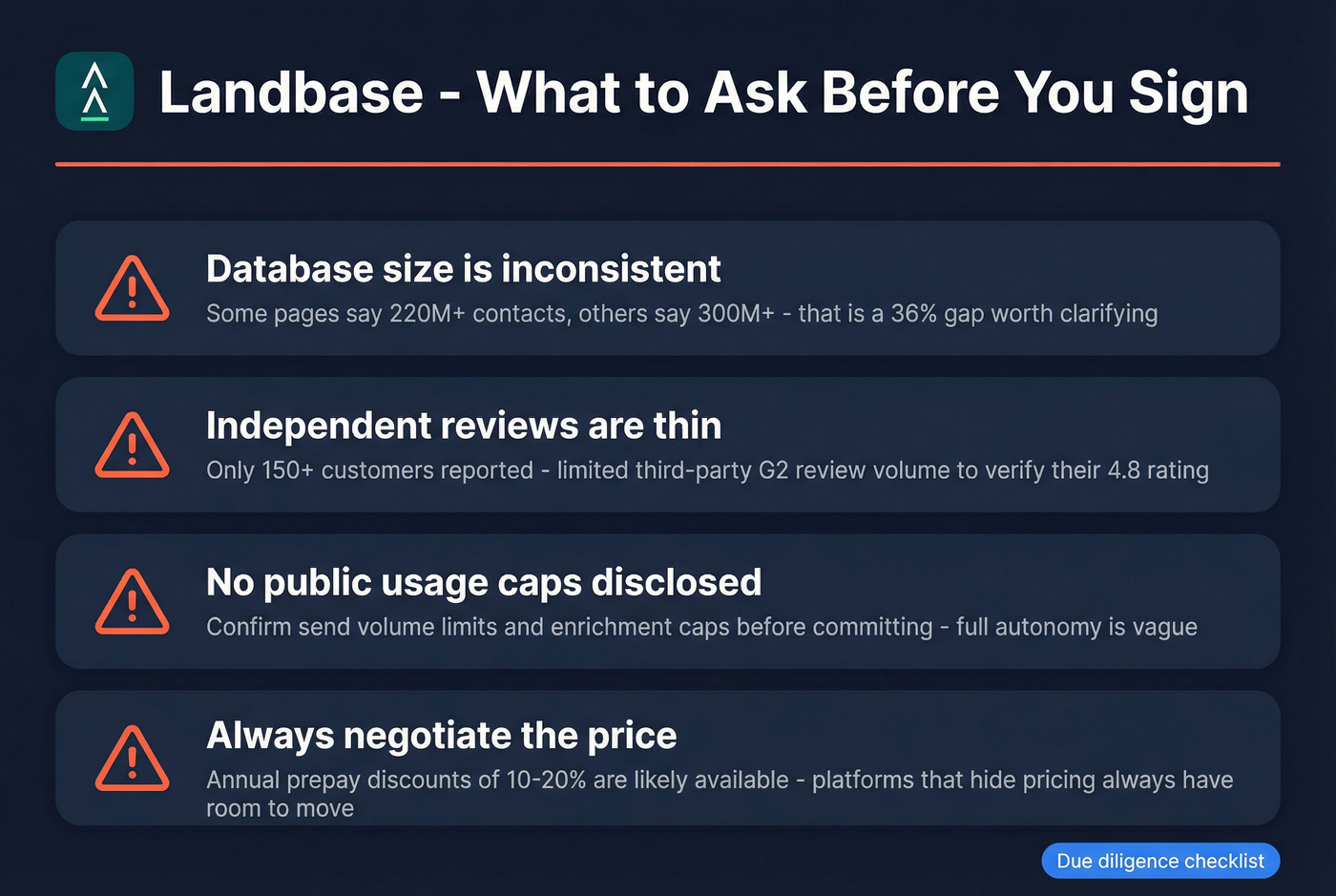 Landbase - What to Ask Before You Sign

Database size is inconsistent
Some pages say 220M+ contacts, others say 300M+ - that is a 36% gap worth clarifying

Independent reviews are thin
Only 150+ customers reported - limited third-party G2 review volume to verify their 4.8 rating

No public usage caps disclosed
Confirm send volume limits and enrichment caps before committing - full autonomy is vague

Always negotiate the price
Annual prepay discounts of 10-20% are likely available - platforms that hide pricing always have room to move

Due diligence checklist